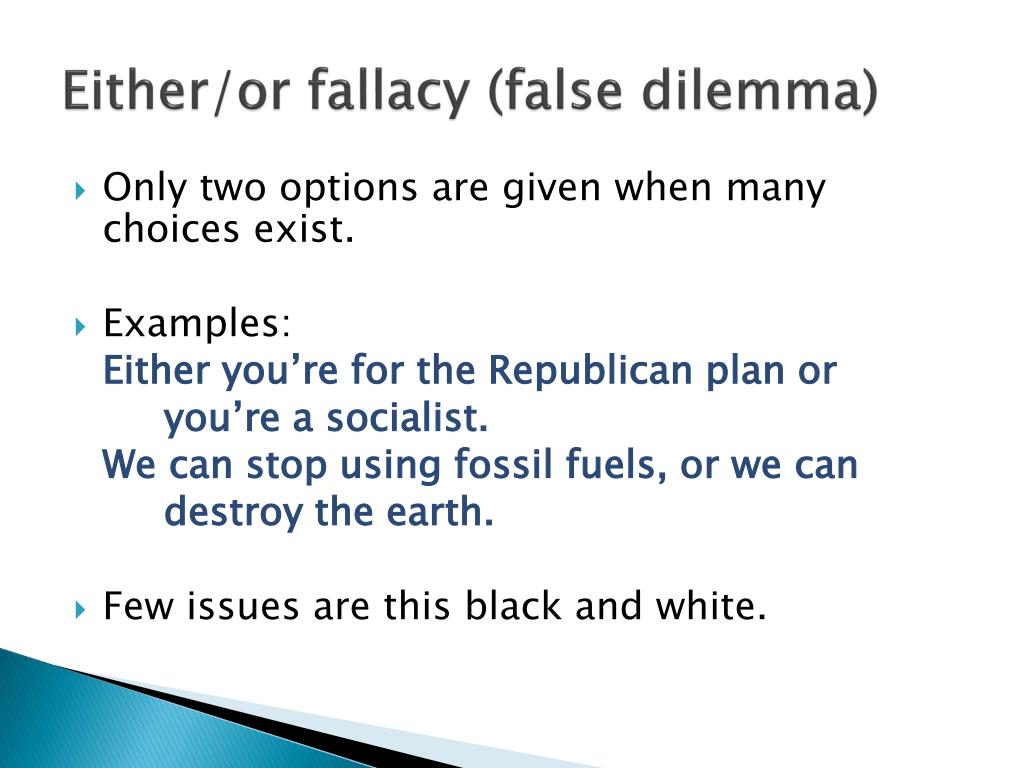 Either/or fallacy (false dilemma)

Only two options are given when many choices exist.

Examples:
Either you're for the Republican plan or you're a socialist.
We can stop using fossil fuels, or we can destroy the earth.

Few issues are this black and white.